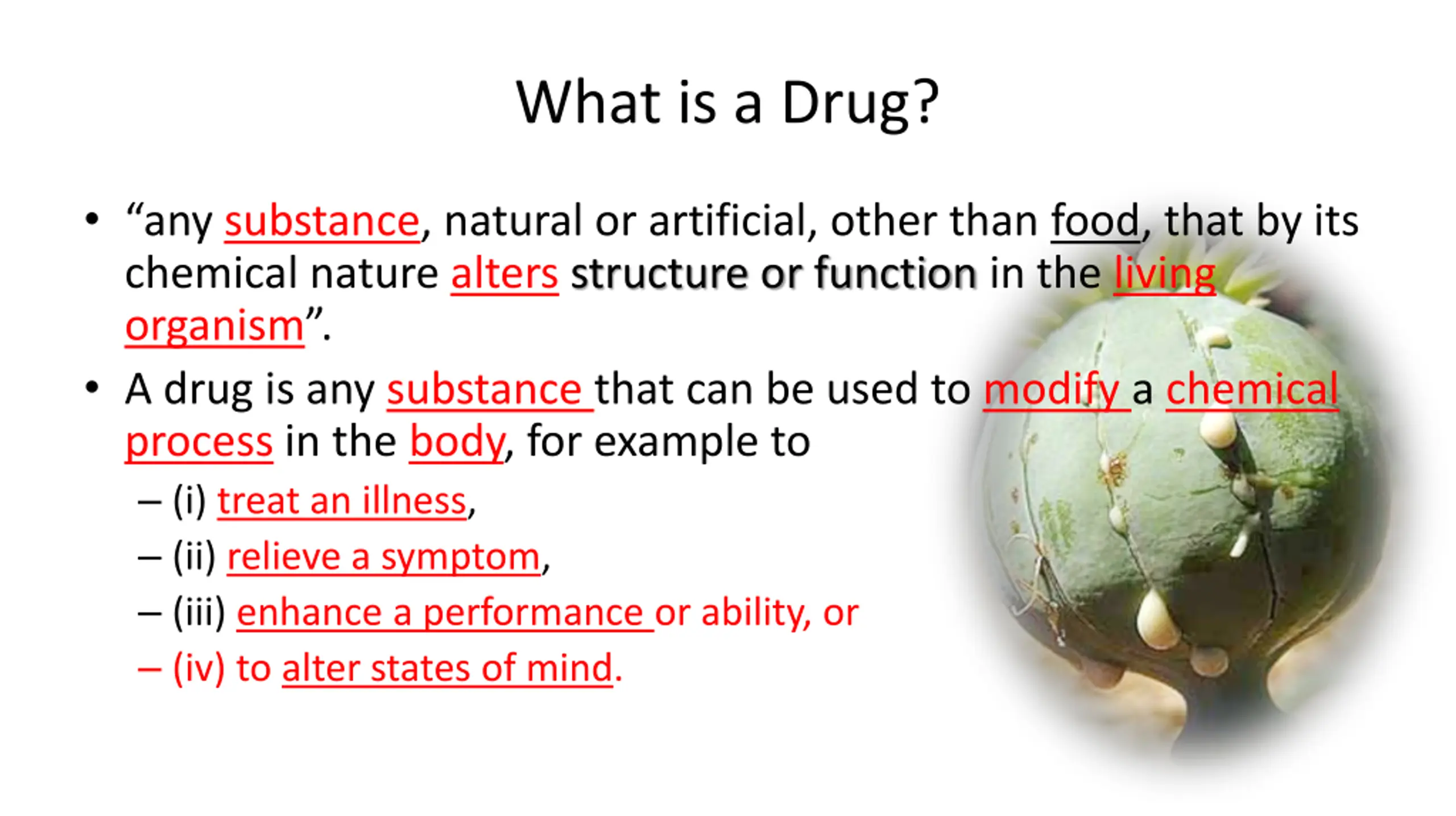 What is a Drug?

• “any substance, natural or artificial, other than food, that by its chemical nature alters structure or function in the living organism”.

• A drug is any substance that can be used to modify a chemical process in the body, for example to

– (i) treat an illness,

– (ii) relieve a symptom,

– (iii) enhance a performance or ability, or

– (iv) to alter states of mind.